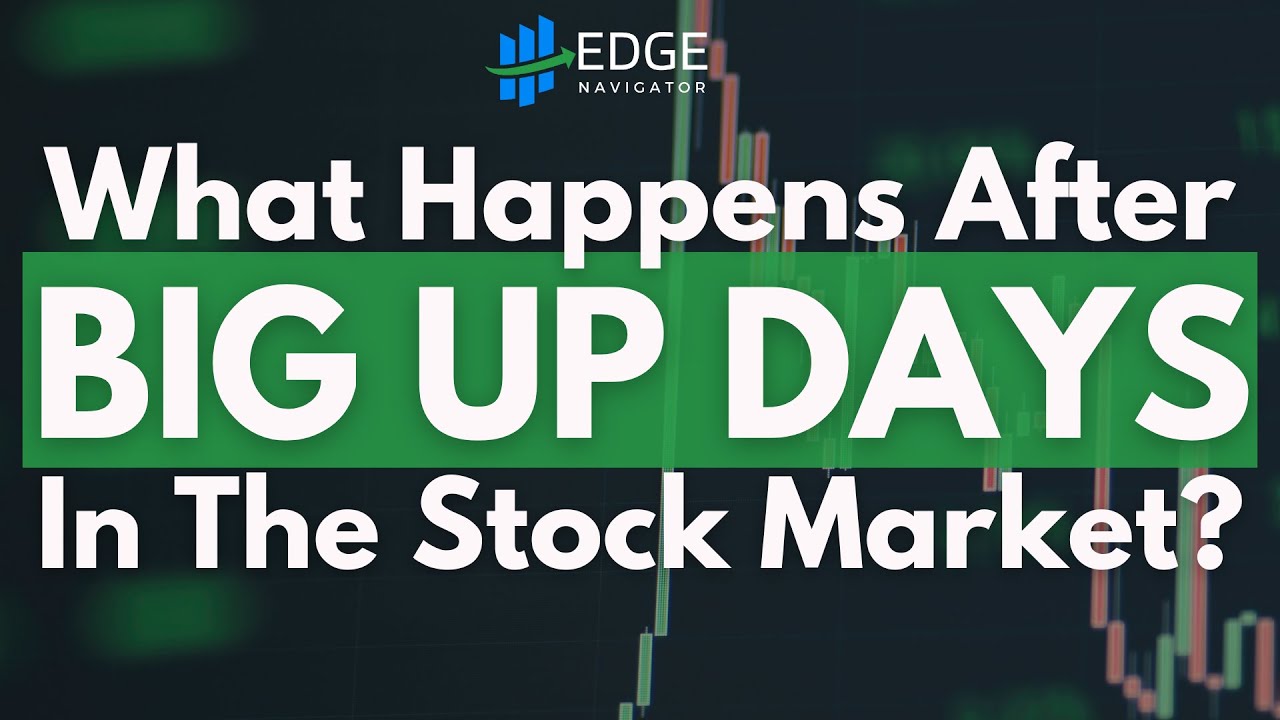 EDGE
NAVIGATOR

What Happens After
BIG UP DAYS
In The Stock Market?